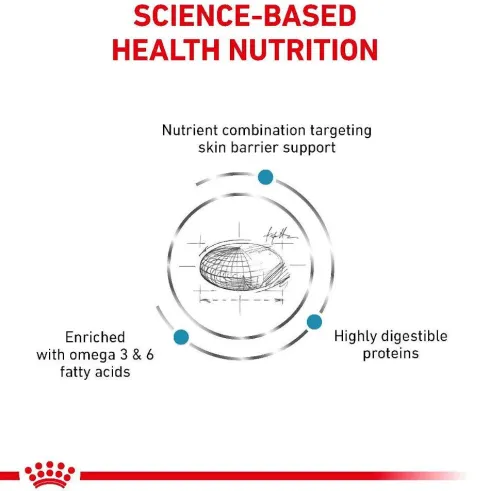 SCIENCE-BASED
HEALTH NUTRITION

Nutrient combination targeting skin barrier support

Enriched with omega 3 & 6 fatty acids

Highly digestible proteins